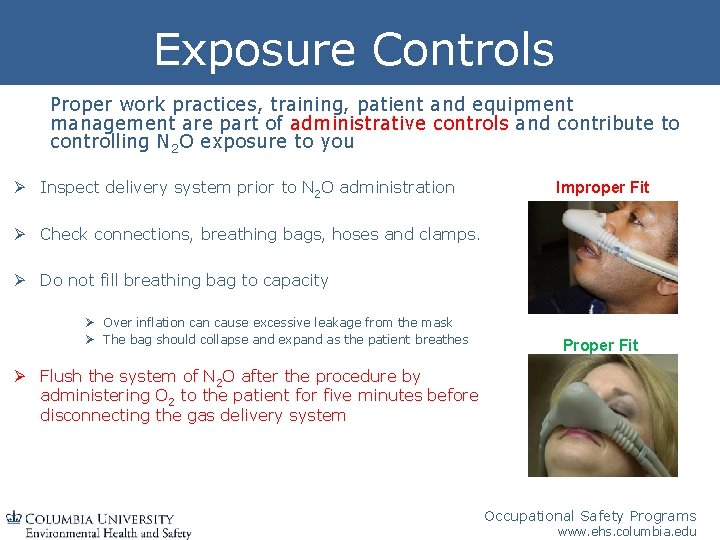 Exposure Controls

Proper work practices, training, patient and equipment management are part of administrative controls and contribute to controlling $N_2O$ exposure to you

➢ Inspect delivery system prior to $N_2O$ administration

➢ Check connections, breathing bags, hoses and clamps.

➢ Do not fill breathing bag to capacity

➢ Over inflation can cause excessive leakage from the mask
➢ The bag should collapse and expand as the patient breathes

➢ Flush the system of $N_2O$ after the procedure by administering $O_2$ to the patient for five minutes before disconnecting the gas delivery system

Improper Fit

Proper Fit

COLUMBIA UNIVERSITY
Environmental Health and Safety

Occupational Safety Programs
www.ehs.columbia.edu